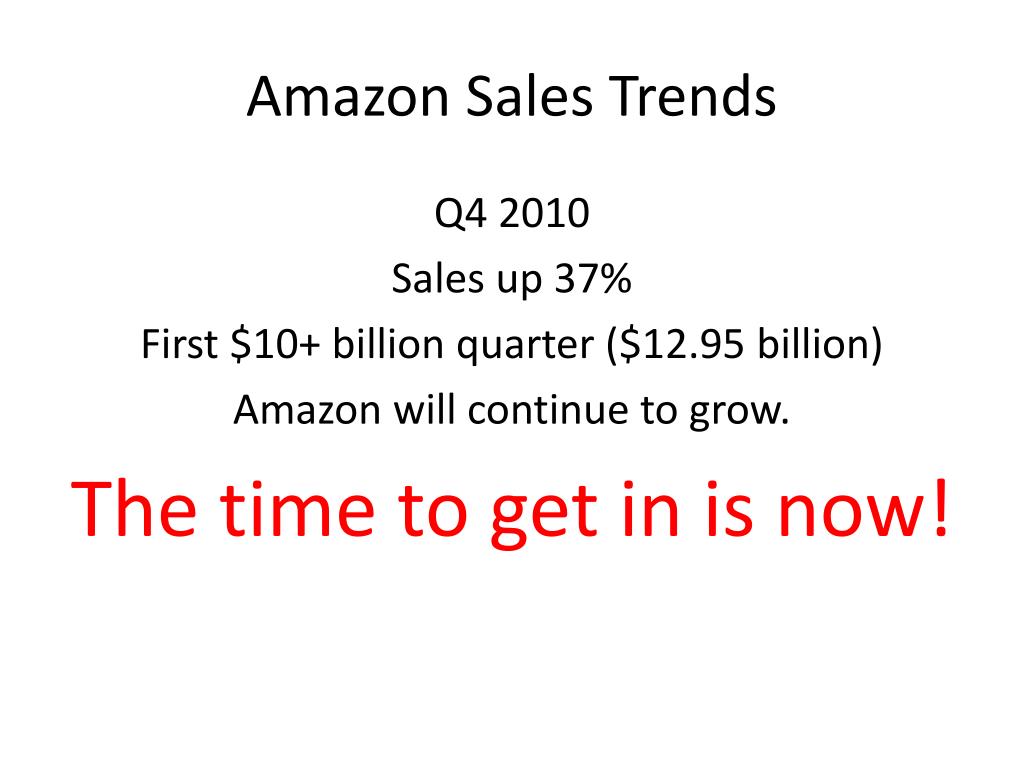 Amazon Sales Trends

Q4 2010

Sales up 37%

First \$10+ billion quarter (\$12.95 billion)

Amazon will continue to grow.

The time to get in is now!